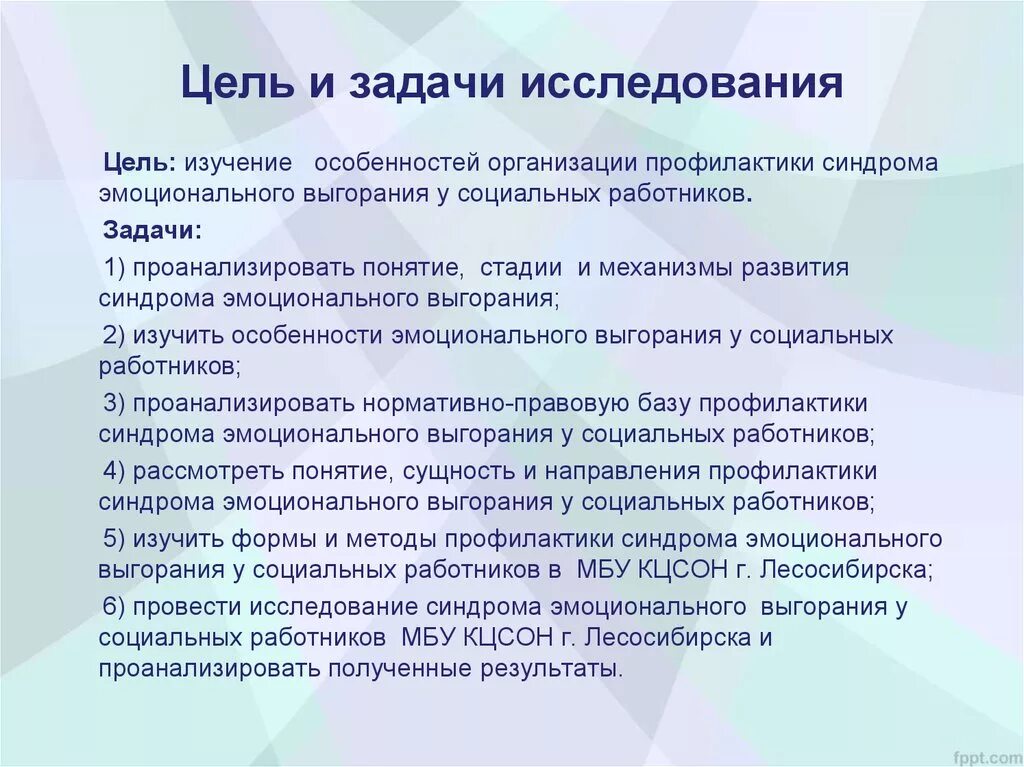 Цель и задачи исследования

Цель: изучение особенностей организации профилактики синдрома эмоционального выгорания у социальных работников.

Задачи:

1) проанализировать понятие, стадии и механизмы развития синдрома эмоционального выгорания;

2) изучить особенности эмоционального выгорания у социальных работников;

3) проанализировать нормативно-правовую базу профилактики синдрома эмоционального выгорания у социальных работников;

4) рассмотреть понятие, сущность и направления профилактики синдрома эмоционального выгорания у социальных работников;

5) изучить формы и методы профилактики синдрома эмоционального выгорания у социальных работников в МБУ КЦСОН г. Лесосибирска;

6) провести исследование синдрома эмоционального выгорания у социальных работников МБУ КЦСОН г. Лесосибирска и проанализировать полученные результаты.

fppt.com